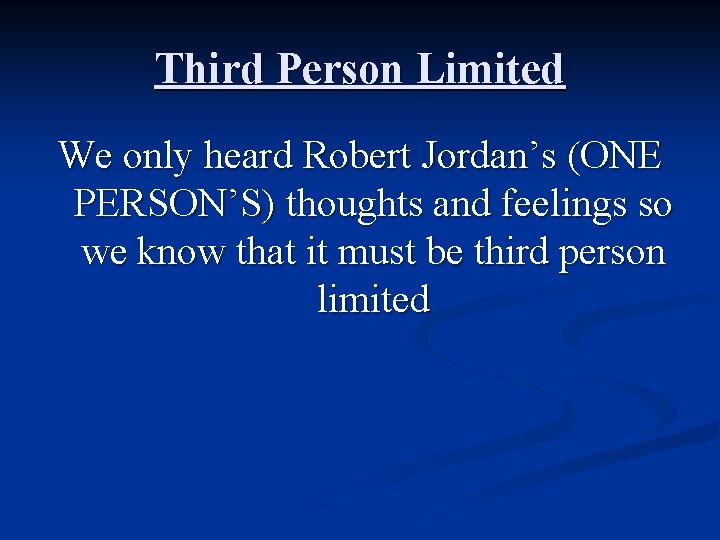 Third Person Limited

We only heard Robert Jordan’s (ONE PERSON’S) thoughts and feelings so we know that it must be third person limited